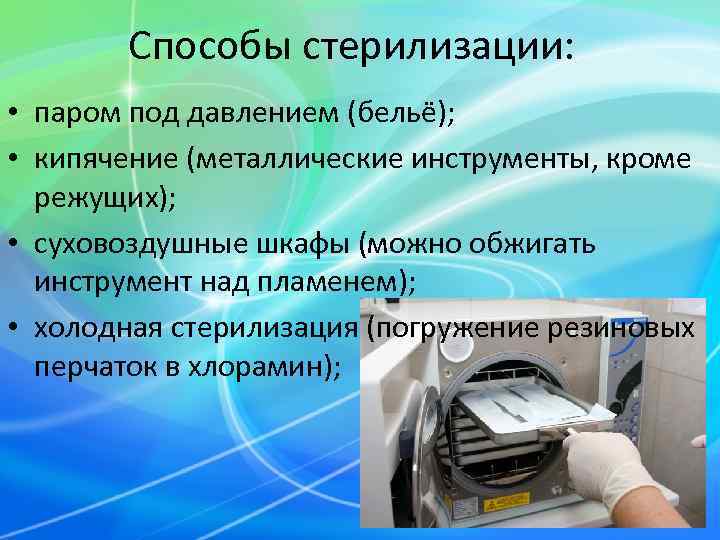 Способы стерилизации:

• паром под давлением (бельё);
• кипячение (металлические инструменты, кроме режущих);
• суховоздушные шкафы (можно обжигать инструмент над пламенем);
• холодная стерилизация (погружение резиновых перчаток в хлорамин);